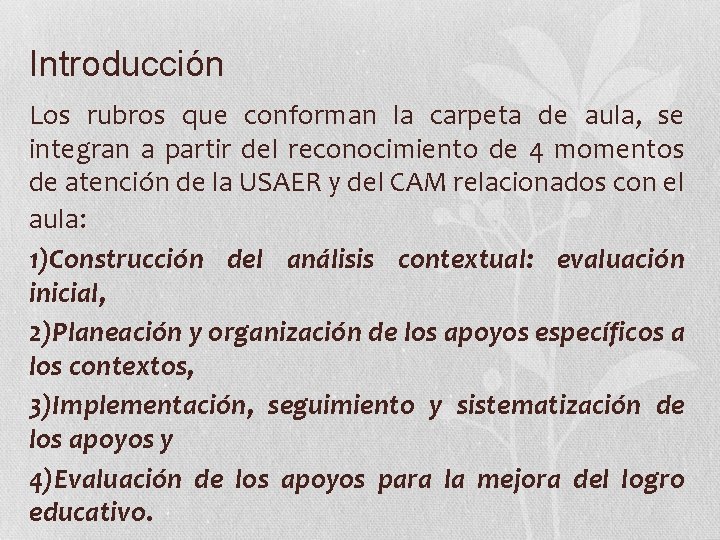 Introducción

Los rubros que conforman la carpeta de aula, se integran a partir del reconocimiento de 4 momentos de atención de la USAER y del CAM relacionados con el aula:

1)Construcción del análisis contextual: evaluación inicial,

2)Planeación y organización de los apoyos específicos a los contextos,

3)Implementación, seguimiento y sistematización de los apoyos y

4)Evaluación de los apoyos para la mejora del logro educativo.